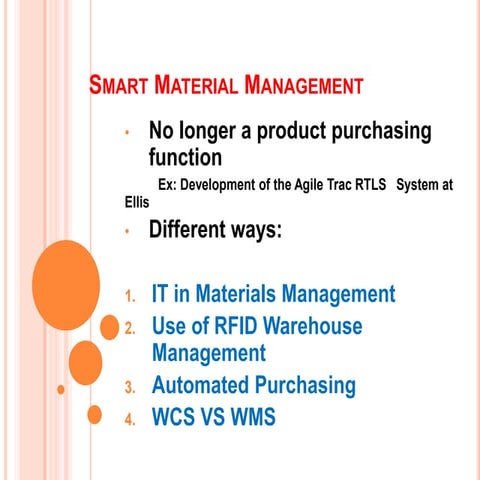 SMART MATERIAL MANAGEMENT

• No longer a product purchasing function

Ex: Development of the Agile Trac RTLS System at Ellis

• Different ways:

1. IT in Materials Management
2. Use of RFID Warehouse Management
3. Automated Purchasing
4. WCS VS WMS